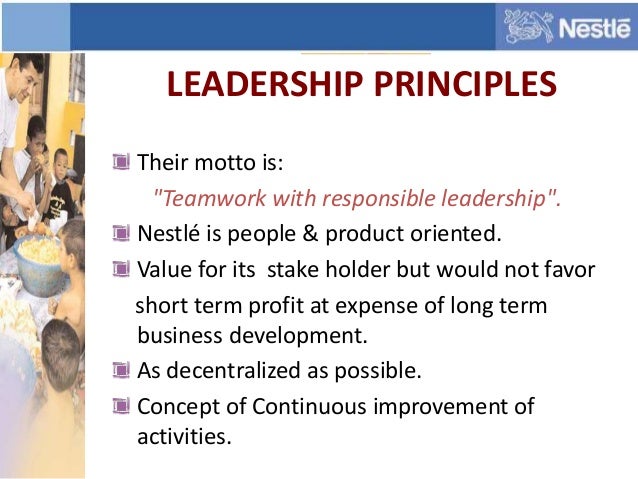 Nestlé

LEADERSHIP PRINCIPLES

Their motto is:
"Teamwork with responsible leadership".

Nestlé is people & product oriented.

Value for its stake holder but would not favor short term profit at expense of long term business development.

As decentralized as possible.

Concept of Continuous improvement of activities.